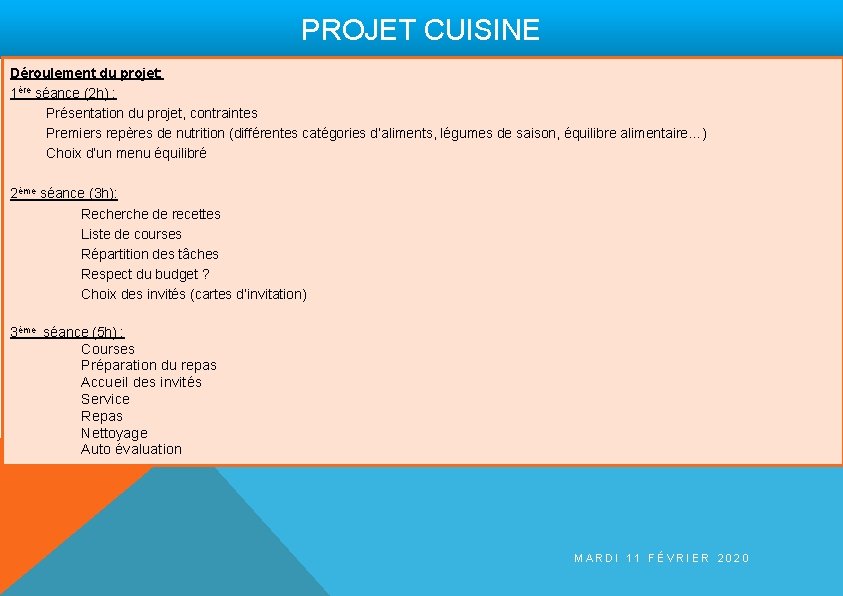 PROJET CUISINE

Déroulement du projet:
1ère séance (2h) :
Présentation du projet, contraintes
Premiers repères de nutrition (différentes catégories d'aliments, légumes de saison, équilibre alimentaire…)
Choix d'un menu équilibré

2ème séance (3h):
Recherche de recettes
Liste de courses
Répartition des tâches
Respect du budget ?
Choix des invités (cartes d'invitation)

3ème séance (5h) :
Courses
Préparation du repas
Accueil des invités
Service
Repas
Nettoyage
Auto évaluation

MARDI 11 FÉVRIER 2020